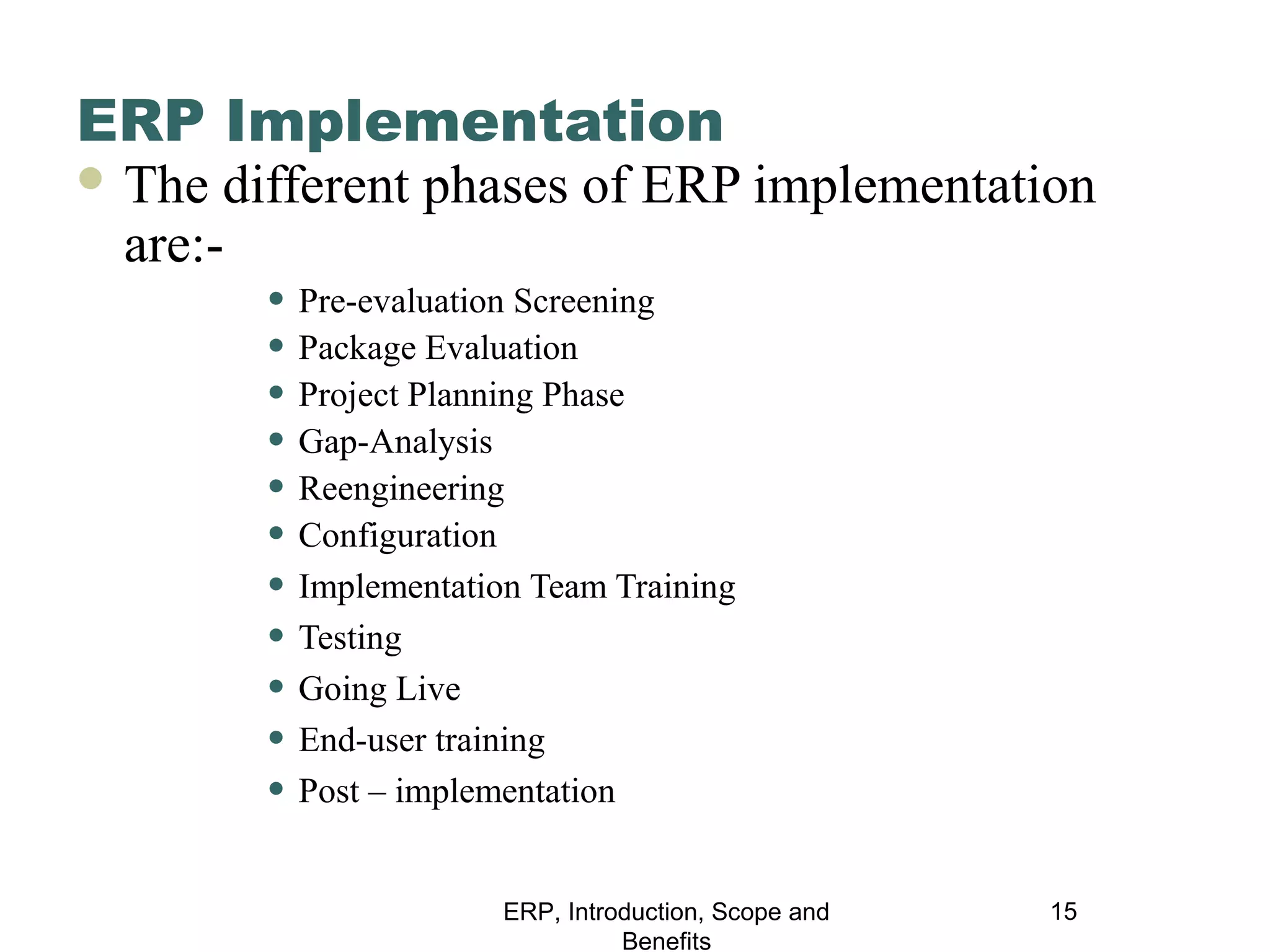 ERP Implementation

- The different phases of ERP implementation are:-
  - Pre-evaluation Screening
  - Package Evaluation
  - Project Planning Phase
  - Gap-Analysis
  - Reengineering
  - Configuration
  - Implementation Team Training
  - Testing
  - Going Live
  - End-user training
  - Post – implementation

ERP, Introduction, Scope and Benefits

15